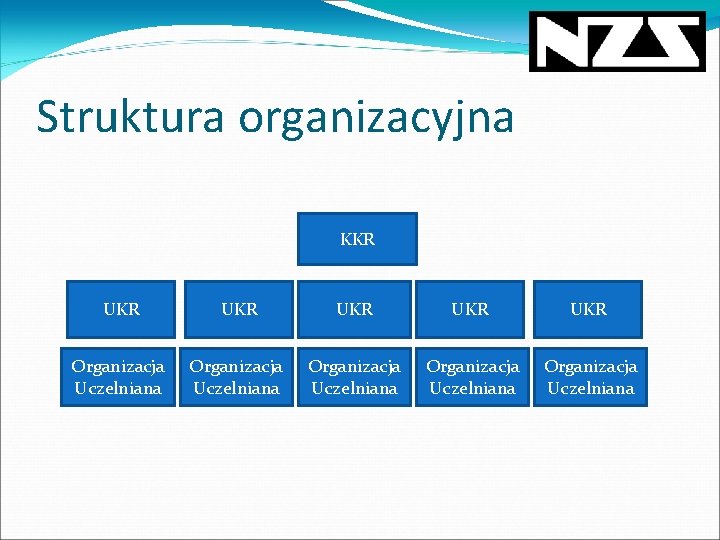 NZS

Struktura organizacyjna

KKR

UKR

UKR

UKR

UKR

UKR

Organizacja Uczelniana

Organizacja Uczelniana

Organizacja Uczelniana

Organizacja Uczelniana

Organizacja Uczelniana